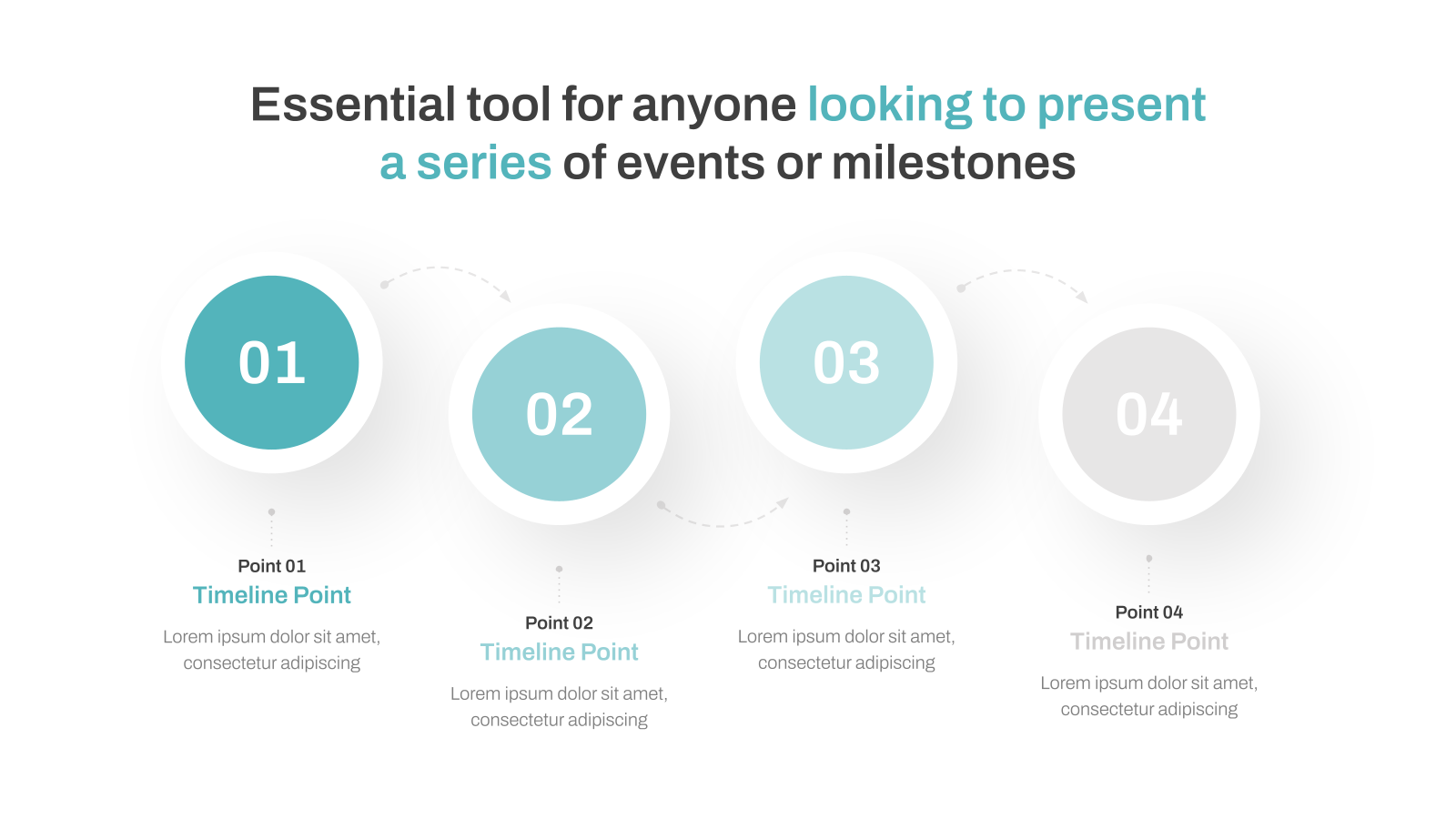 Essential tool for anyone looking to present a series of events or milestones

01

02

03

04

Point 01
Timeline Point
Lorem ipsum dolor sit amet, consectetur adipiscing

Point 02
Timeline Point
Lorem ipsum dolor sit amet, consectetur adipiscing

Point 03
Timeline Point
Lorem ipsum dolor sit amet, consectetur adipiscing

Point 04
Timeline Point
Lorem ipsum dolor sit amet, consectetur adipiscing